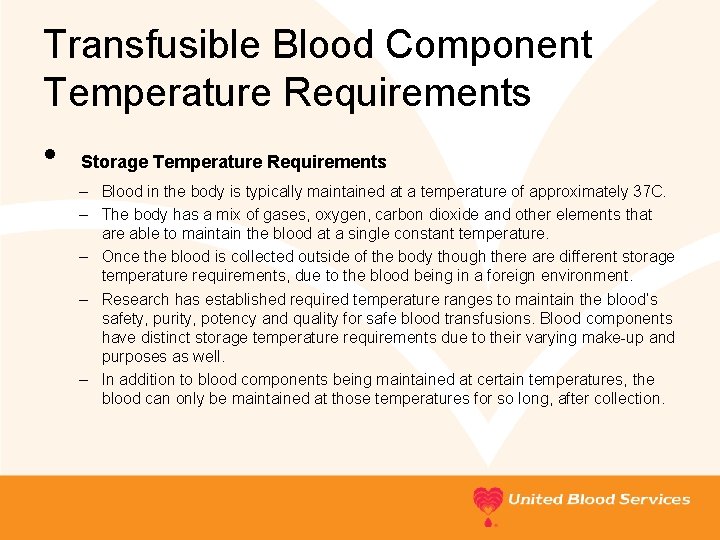 Transfusible Blood Component Temperature Requirements

• Storage Temperature Requirements

– Blood in the body is typically maintained at a temperature of approximately 37C.

– The body has a mix of gases, oxygen, carbon dioxide and other elements that are able to maintain the blood at a single constant temperature.

– Once the blood is collected outside of the body though there are different storage temperature requirements, due to the blood being in a foreign environment.

– Research has established required temperature ranges to maintain the blood's safety, purity, potency and quality for safe blood transfusions. Blood components have distinct storage temperature requirements due to their varying make-up and purposes as well.

– In addition to blood components being maintained at certain temperatures, the blood can only be maintained at those temperatures for so long, after collection.

United Blood Services